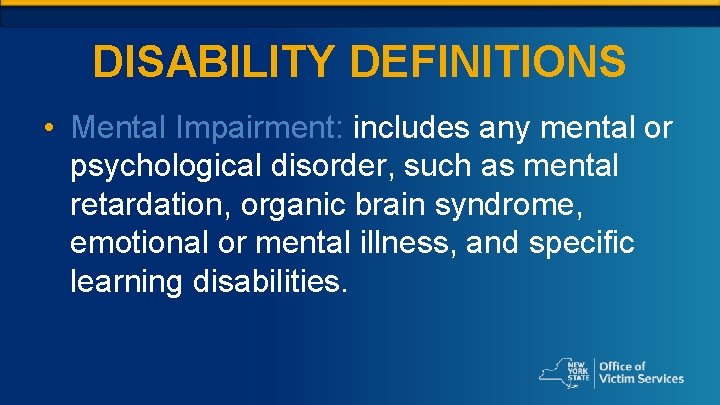 DISABILITY DEFINITIONS

• Mental Impairment: includes any mental or psychological disorder, such as mental retardation, organic brain syndrome, emotional or mental illness, and specific learning disabilities.

NEW YORK STATE | Office of Victim Services